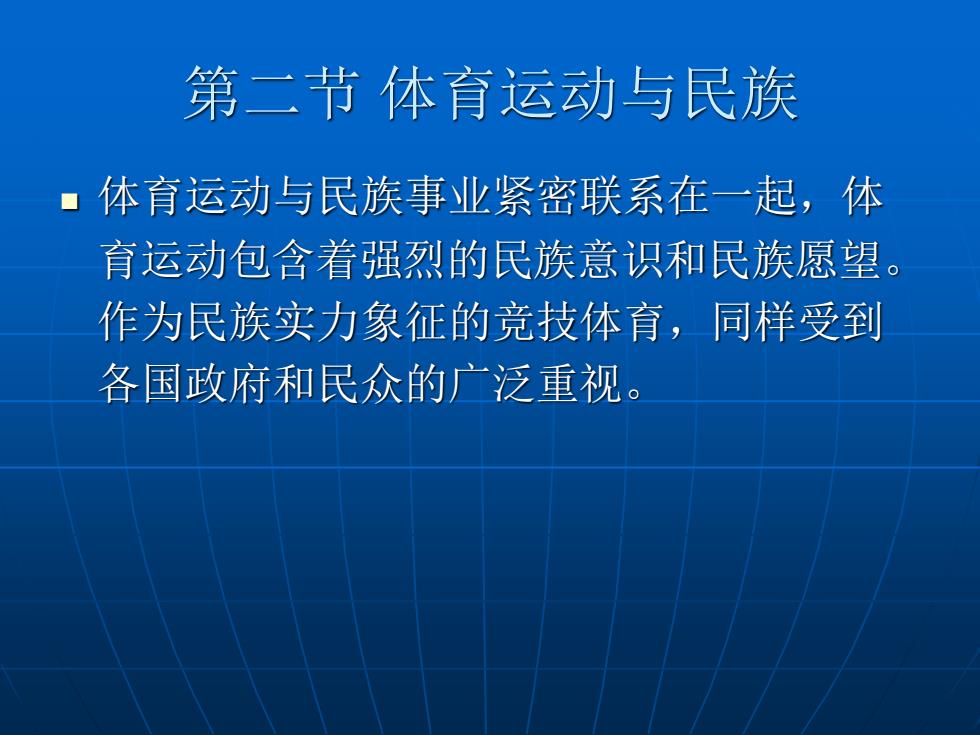 第二节 体育运动与民族

体育运动与民族事业紧密联系在一起，体育运动包含着强烈的民族意识和民族愿望。作为民族实力象征的竞技体育，同样受到各国政府和民众的广泛重视。